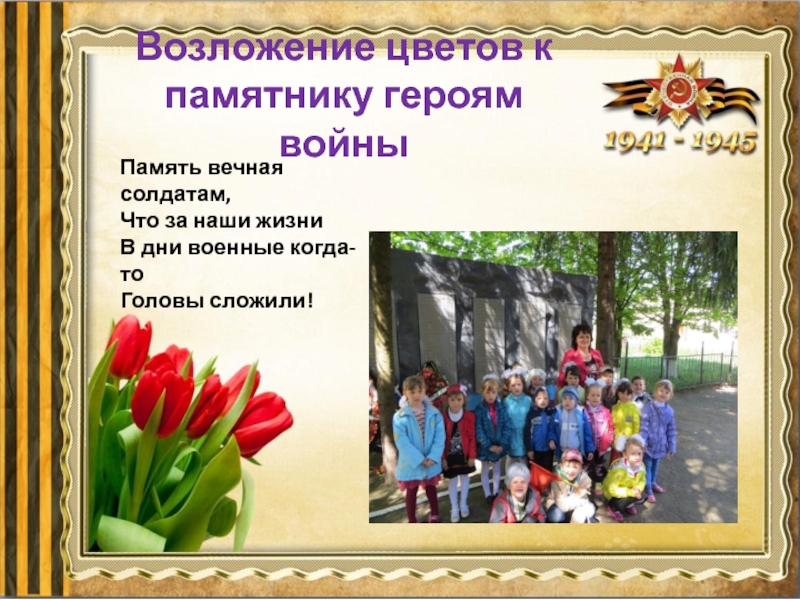 Возложение цветов к памятнику героям войны

1941 - 1945

Память вечная солдатам,
Что за наши жизни
В дни военные когда-то
Головы сложили!